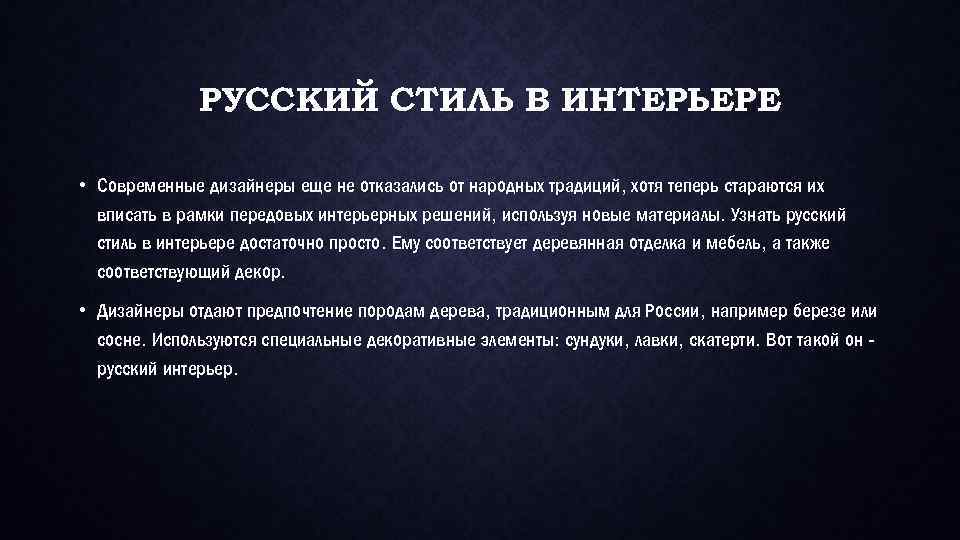 РУССКИЙ СТИЛЬ В ИНТЕРЬЕРЕ

• Современные дизайнеры еще не отказались от народных традиций, хотя теперь стараются их вписать в рамки передовых интерьерных решений, используя новые материалы. Узнать русский стиль в интерьере достаточно просто. Ему соответствует деревянная отделка и мебель, а также соответствующий декор.

• Дизайнеры отдают предпочтение породам дерева, традиционным для России, например березе или сосне. Используются специальные декоративные элементы: сундуки, лавки, скатерти. Вот такой он - русский интерьер.